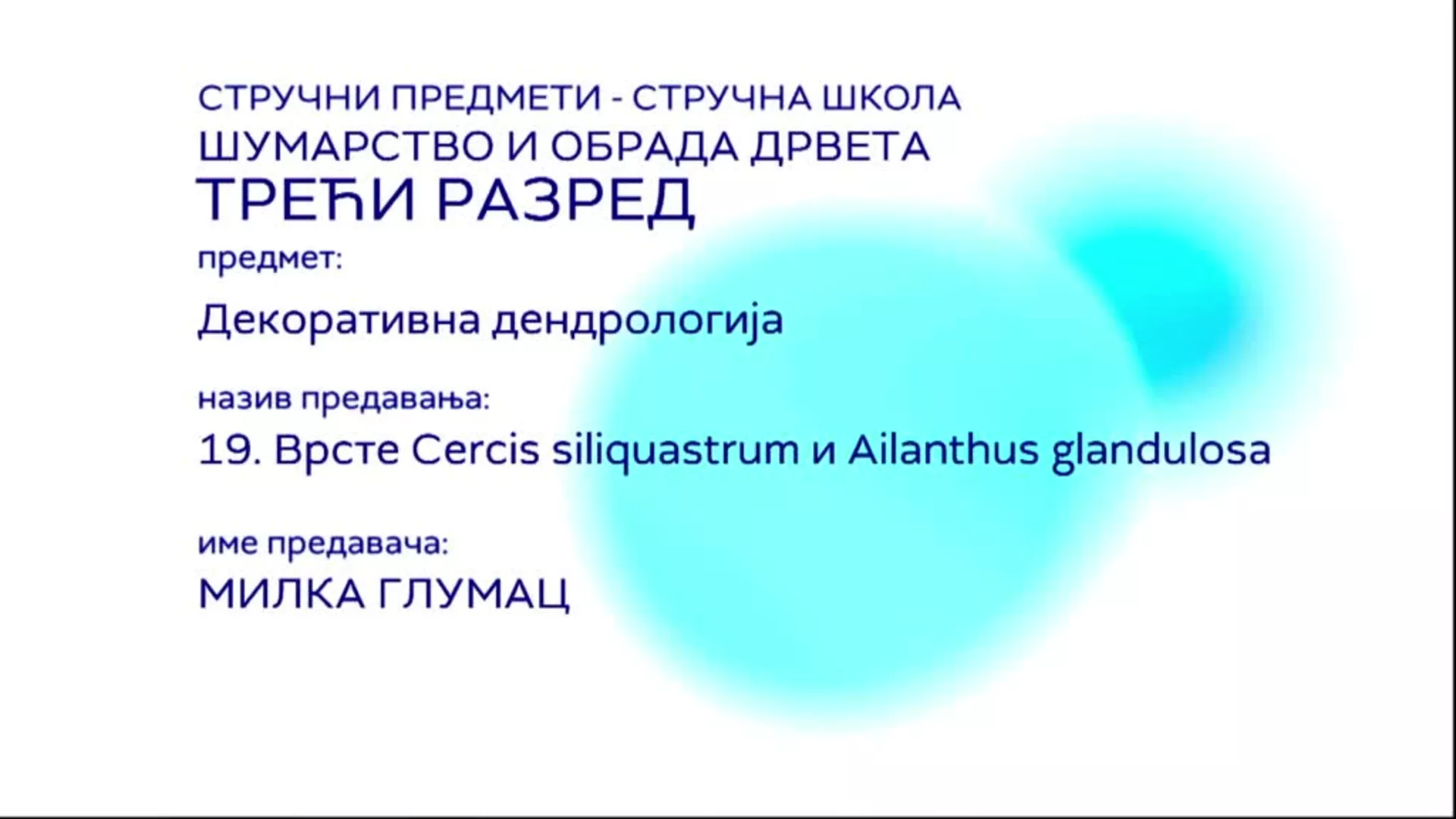 СТРУЧНИ ПРЕДМЕТИ - СТРУЧНА ШКОЛА
ШУМАРСТВО И ОБРАДА ДРВЕТА
ТРЕЋИ РАЗРЕД

предмет:

Декоративна дендрологија

назив предавања:

19. Врсте Cercis siliquastrum и Ailanthus glandulosa

име предавача:

МИЛКА ГЛУМАЦ